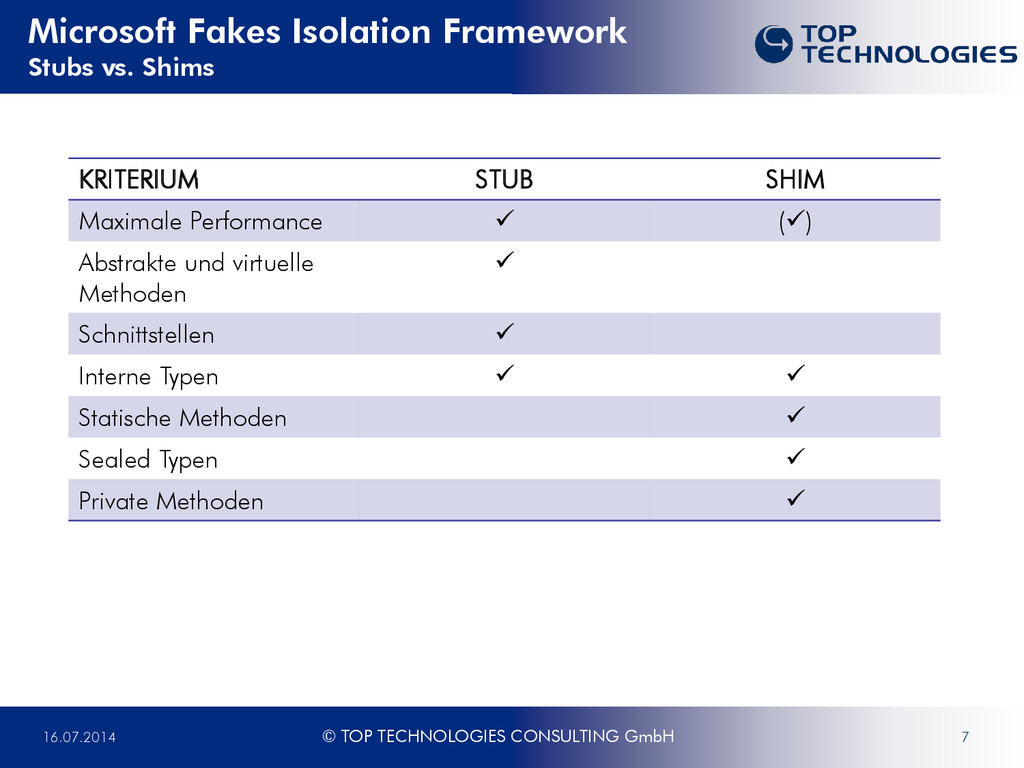 Microsoft Fakes Isolation Framework
Stubs vs. Shims

TOP TECHNOLOGIES

| KRITERIUM | STUB | SHIM |
|---|---|---|
| Maximale Performance | ✓ | (✓) |
| Abstrakte und virtuelle Methoden | ✓ | |
| Schnittstellen | ✓ | |
| Interne Typen | ✓ | ✓ |
| Statische Methoden | | ✓ |
| Sealed Typen | | ✓ |
| Private Methoden | | ✓ |

16.07.2014 © TOP TECHNOLOGIES CONSULTING GmbH 7